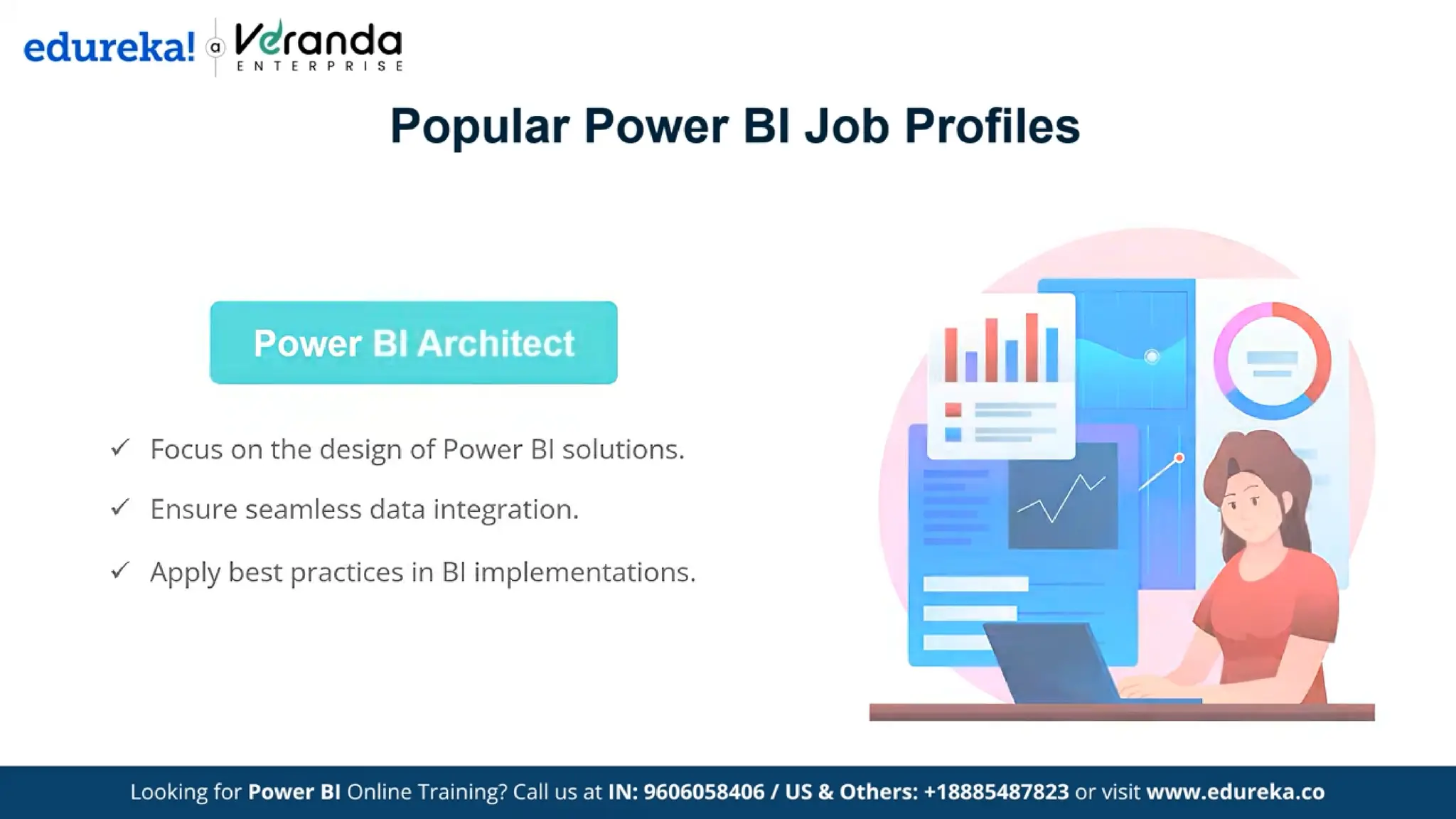 edureka! a Veranda ENTERPRISE

Popular Power BI Job Profiles

Power BI Architect

✓ Focus on the design of Power BI solutions.

✓ Ensure seamless data integration.

✓ Apply best practices in BI implementations.

Looking for Power BI Online Training? Call us at IN: 9606058406 / US & Others: +18885487823 or visit www.edureka.co